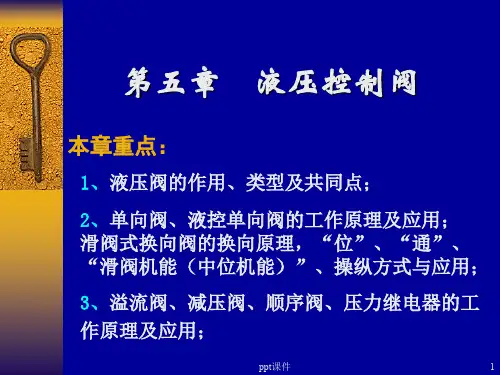 第五章　液压控制阀

本章重点：

1、液压阀的作用、类型及共同点；

2、单向阀、液控单向阀的工作原理及应用；滑阀式换向阀的换向原理，“位”、“通”、“滑阀机能（中位机能）”、操纵方式与应用；

3、溢流阀、减压阀、顺序阀、压力继电器的工作原理及应用；

ppt课件

1